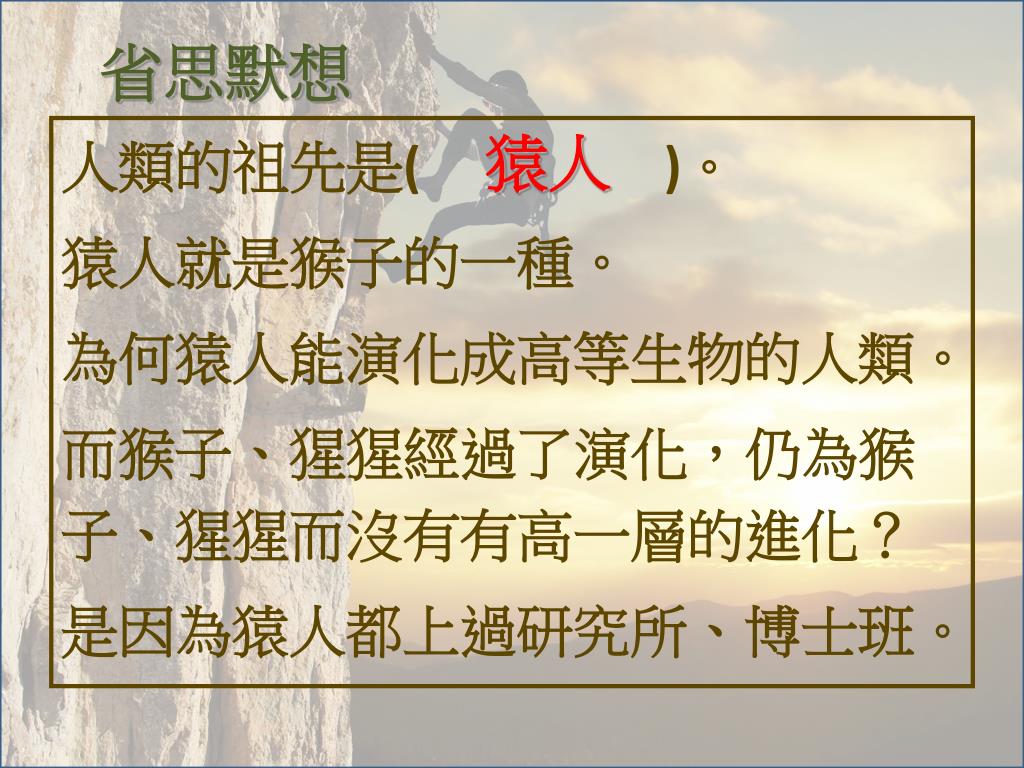 省思默想

人類的祖先是( 猿人 )。

猿人就是猴子的一種。

為何猿人能演化成高等生物的人類。

而猴子、猩猩經過了演化，仍為猴子、猩猩而沒有有高一層的進化？

是因為猿人都上過研究所、博士班。